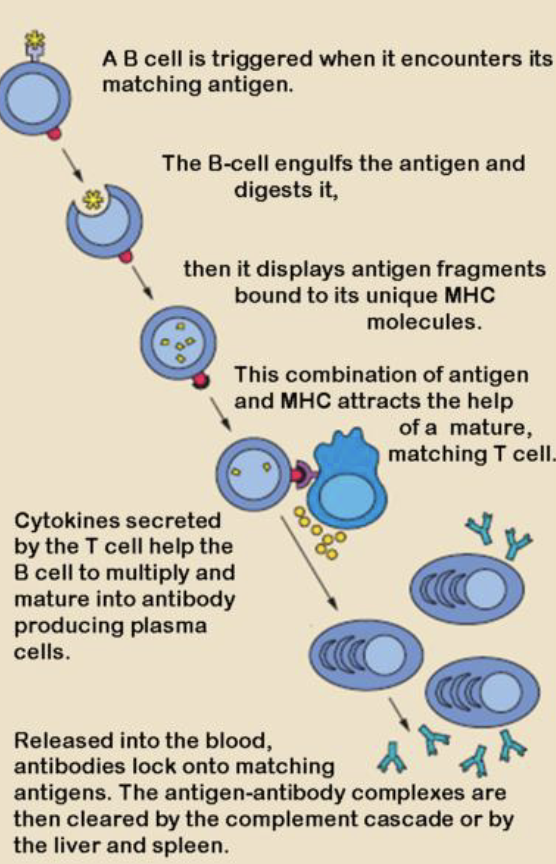 A B cell is triggered when it encounters its matching antigen.

The B-cell engulfs the antigen and digests it,

then it displays antigen fragments bound to its unique MHC molecules.

This combination of antigen and MHC attracts the help of a mature, matching T cell.

Cytokines secreted by the T cell help the B cell to multiply and mature into antibody producing plasma cells.

Released into the blood, antibodies lock onto matching antigens. The antigen-antibody complexes are then cleared by the complement cascade or by the liver and spleen.